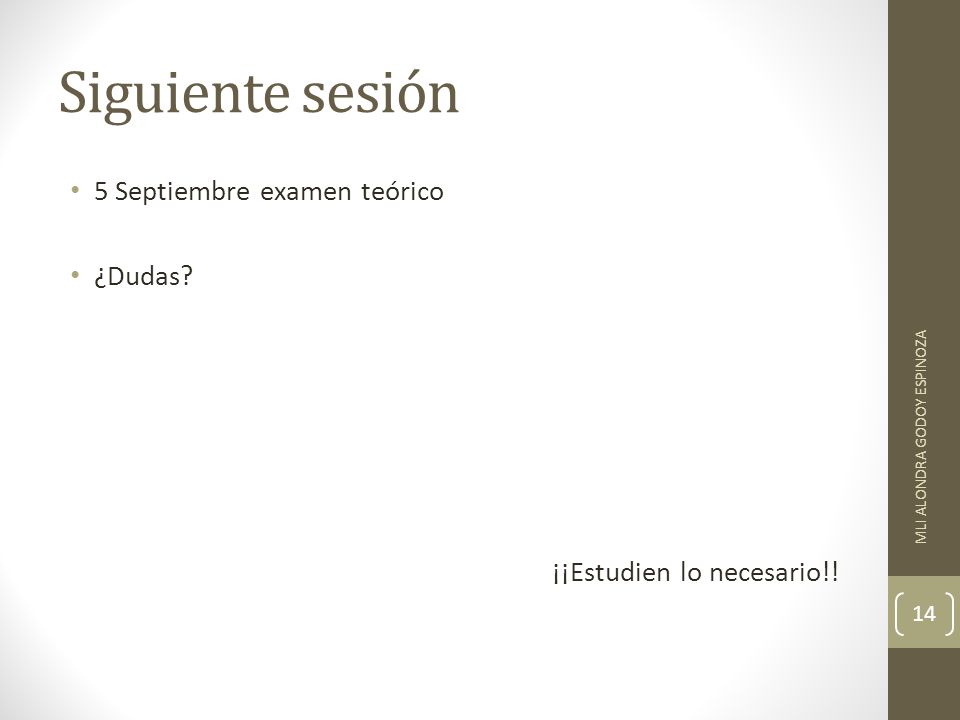 Siguiente sesión

• 5 Septiembre examen teórico

• ¿Dudas?

¡¡Estudien lo necesario!!

MLI ALONDRA GODOY ESPINOZA

14